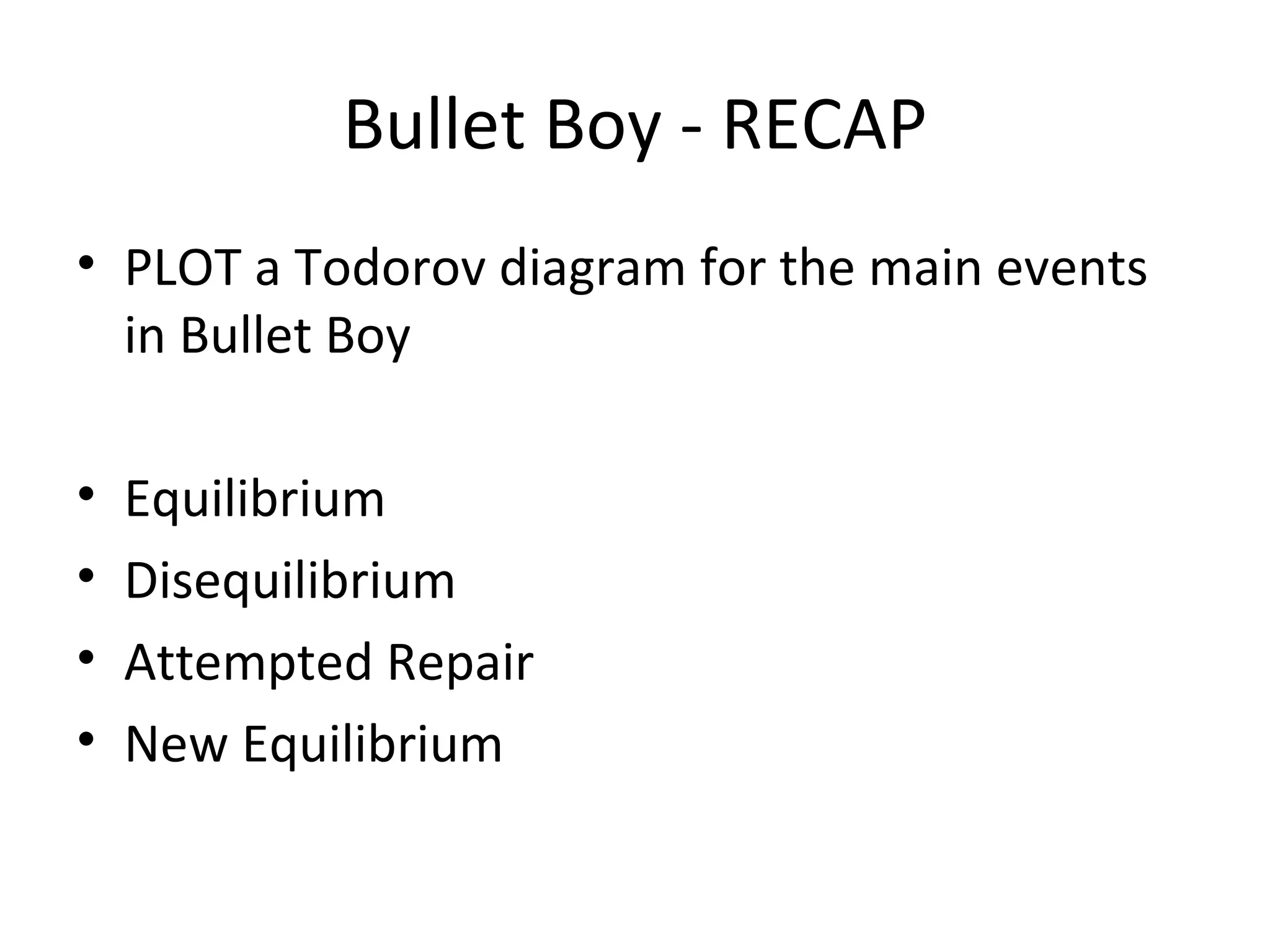 Bullet Boy - RECAP

• PLOT a Todorov diagram for the main events in Bullet Boy

• Equilibrium
• Disequilibrium
• Attempted Repair
• New Equilibrium